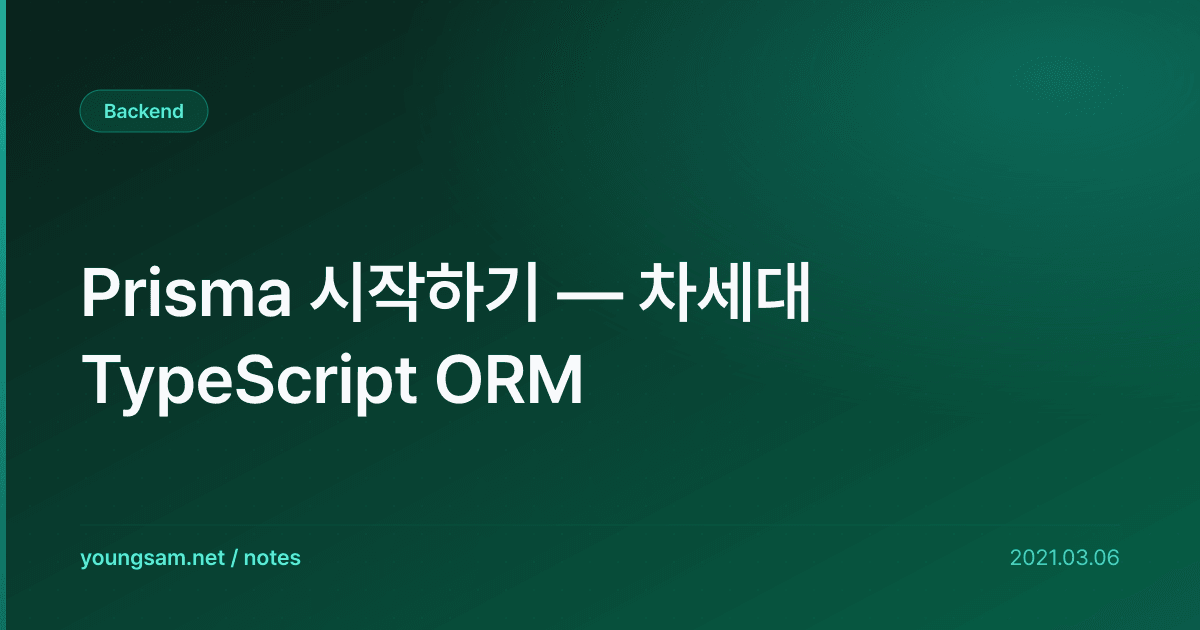 Backend

Prisma 시작하기 — 차세대 TypeScript ORM

youngsam.net / notes

2021.03.06